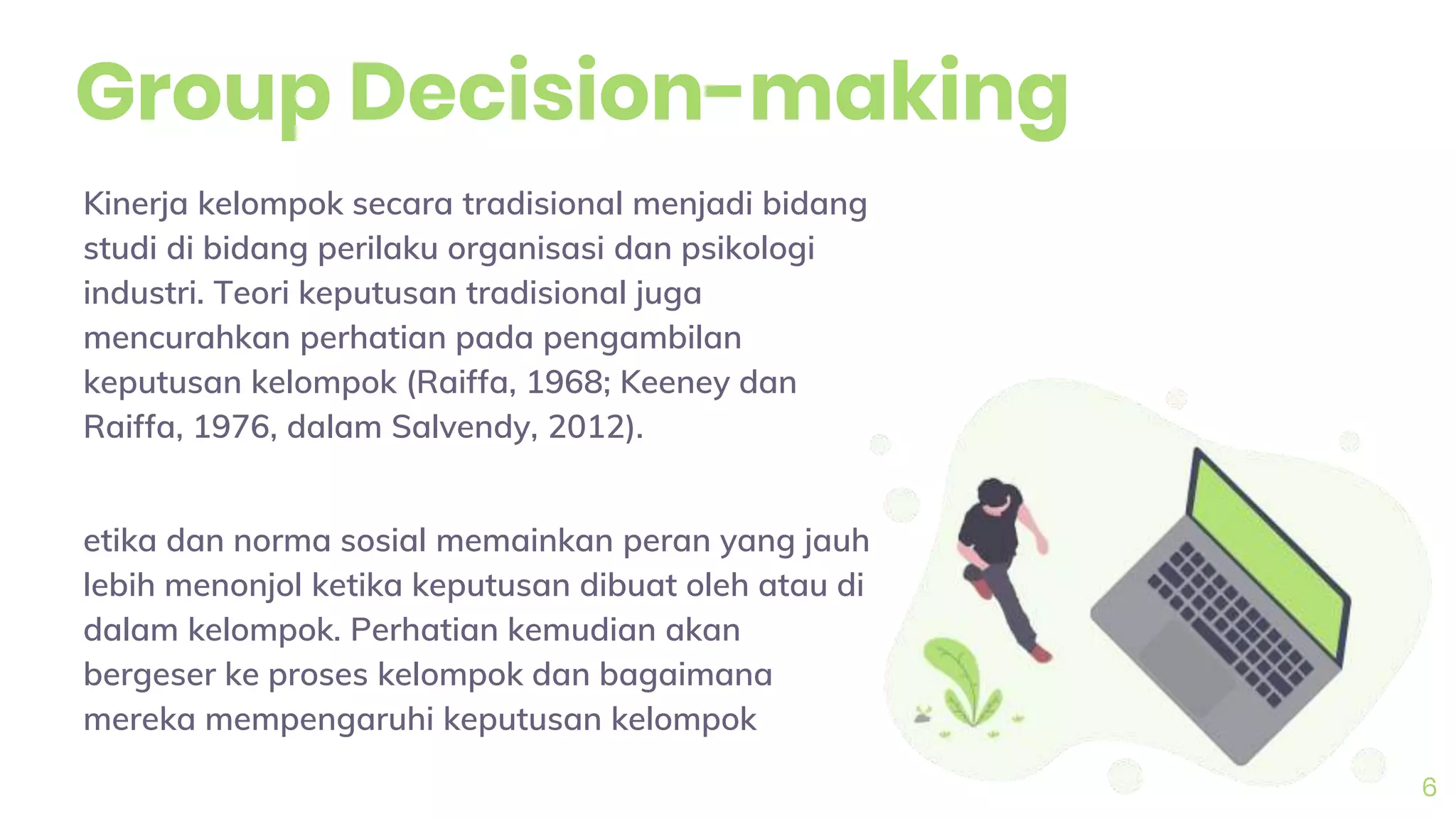 Group Decision-making

Kinerja kelompok secara tradisional menjadi bidang studi di bidang perilaku organisasi dan psikologi industri. Teori keputusan tradisional juga mencurahkan perhatian pada pengambilan keputusan kelompok (Raiffa, 1968; Keeney dan Raiffa, 1976, dalam Salvendy, 2012).

etika dan norma sosial memainkan peran yang jauh lebih menonjol ketika keputusan dibuat oleh atau di dalam kelompok. Perhatian kemudian akan bergeser ke proses kelompok dan bagaimana mereka mempengaruhi keputusan kelompok

6